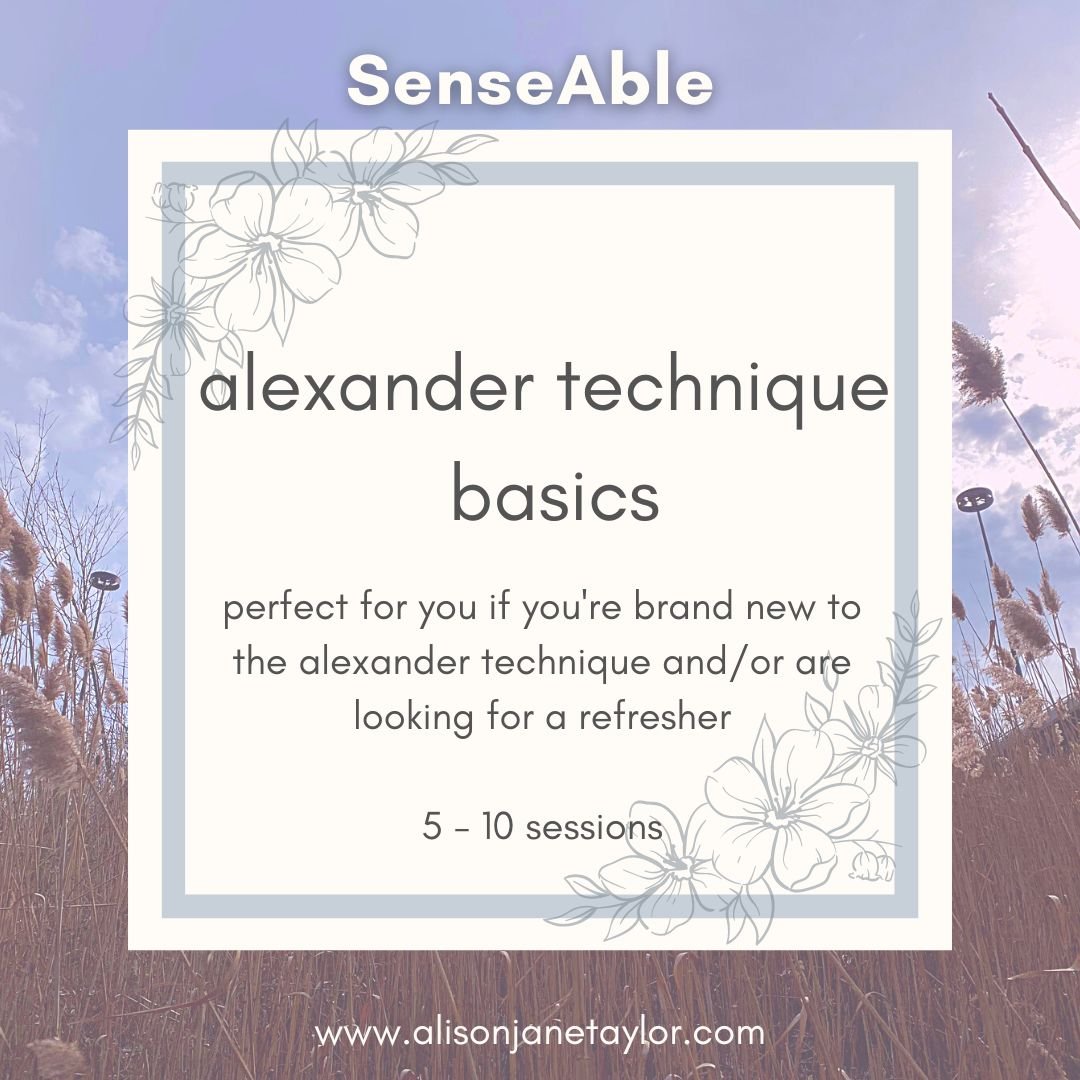 SenseAble

alexander technique basics

perfect for you if you're brand new to the alexander technique and/or are looking for a refresher

5 - 10 sessions

www.alisonjanetaylor.com